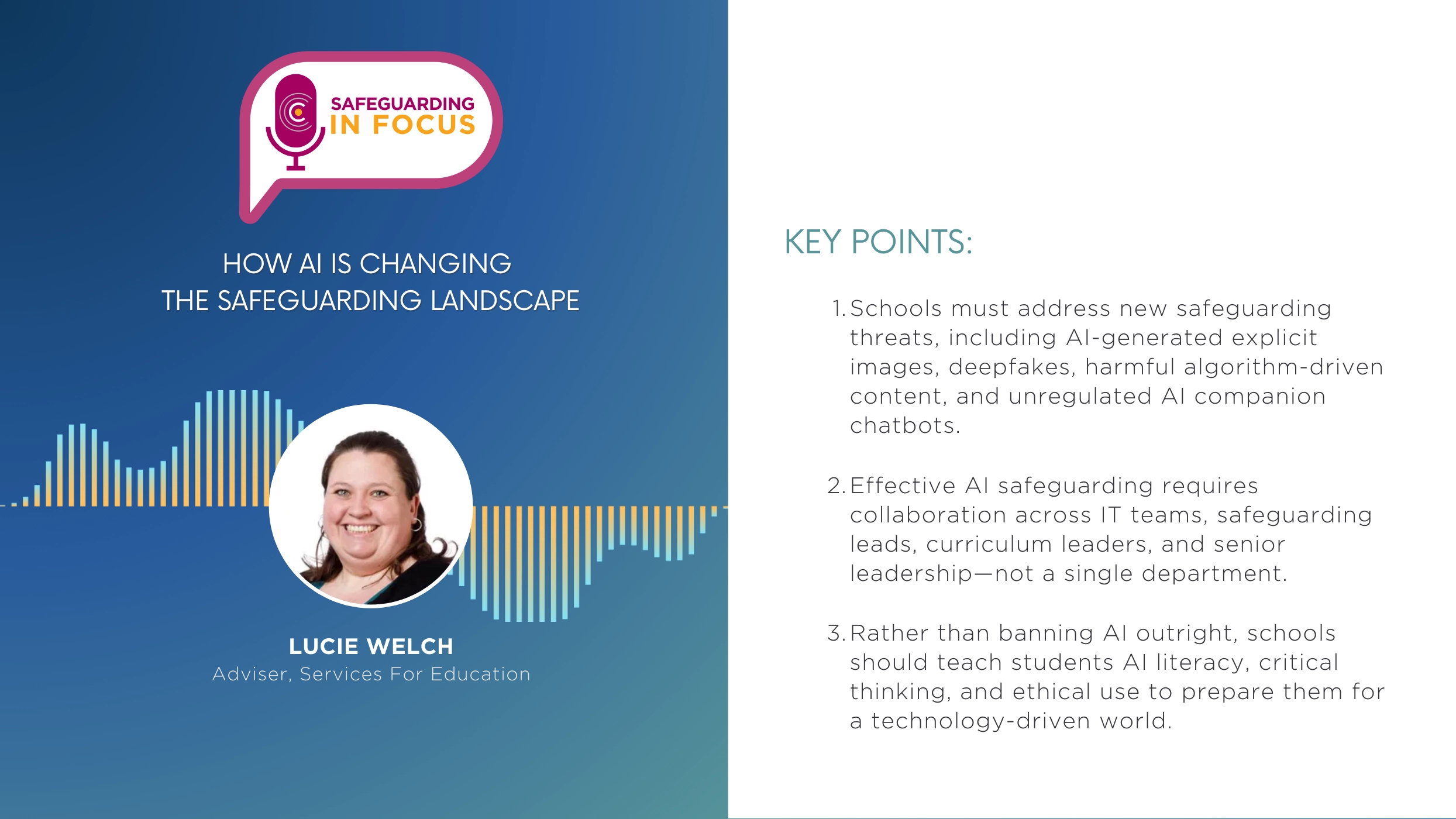 SAFEGUARDING IN FOCUS

HOW AI IS CHANGING THE SAFEGUARDING LANDSCAPE

LUCIE WELCH
Adviser, Services For Education

KEY POINTS:

1. Schools must address new safeguarding threats, including AI-generated explicit images, deepfakes, harmful algorithm-driven content, and unregulated AI companion chatbots.

2. Effective AI safeguarding requires collaboration across IT teams, safeguarding leads, curriculum leaders, and senior leadership—not a single department.

3. Rather than banning AI outright, schools should teach students AI literacy, critical thinking, and ethical use to prepare them for a technology-driven world.